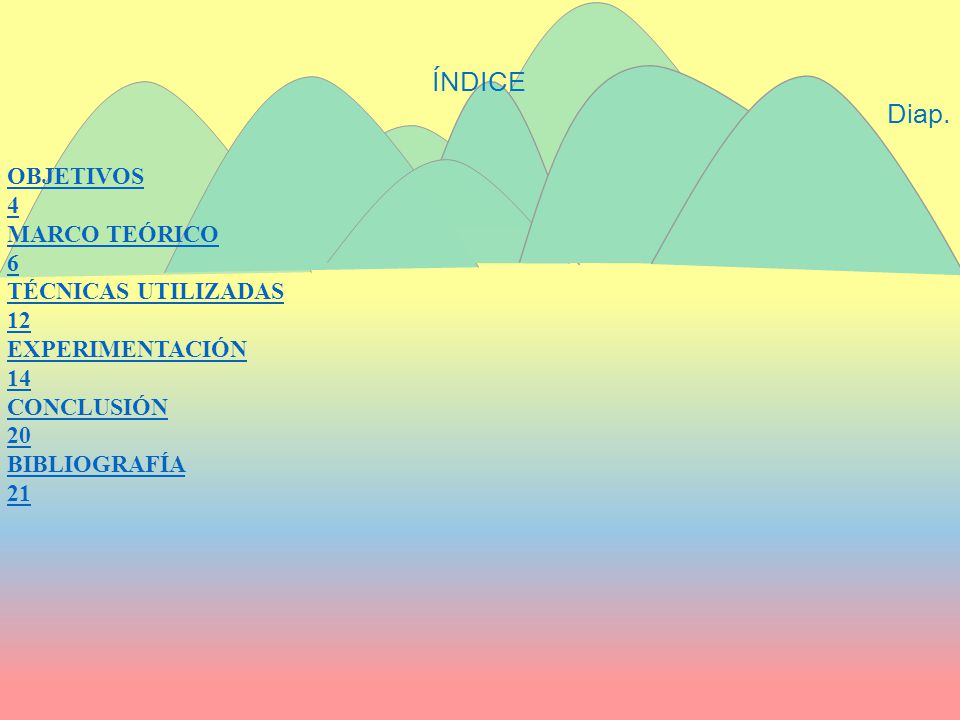 ÍNDICE

Diap.

OBJETIVOS
4
MARCO TEÓRICO
6
TÉCNICAS UTILIZADAS
12
EXPERIMENTACIÓN
14
CONCLUSIÓN
20
BIBLIOGRAFÍA
21